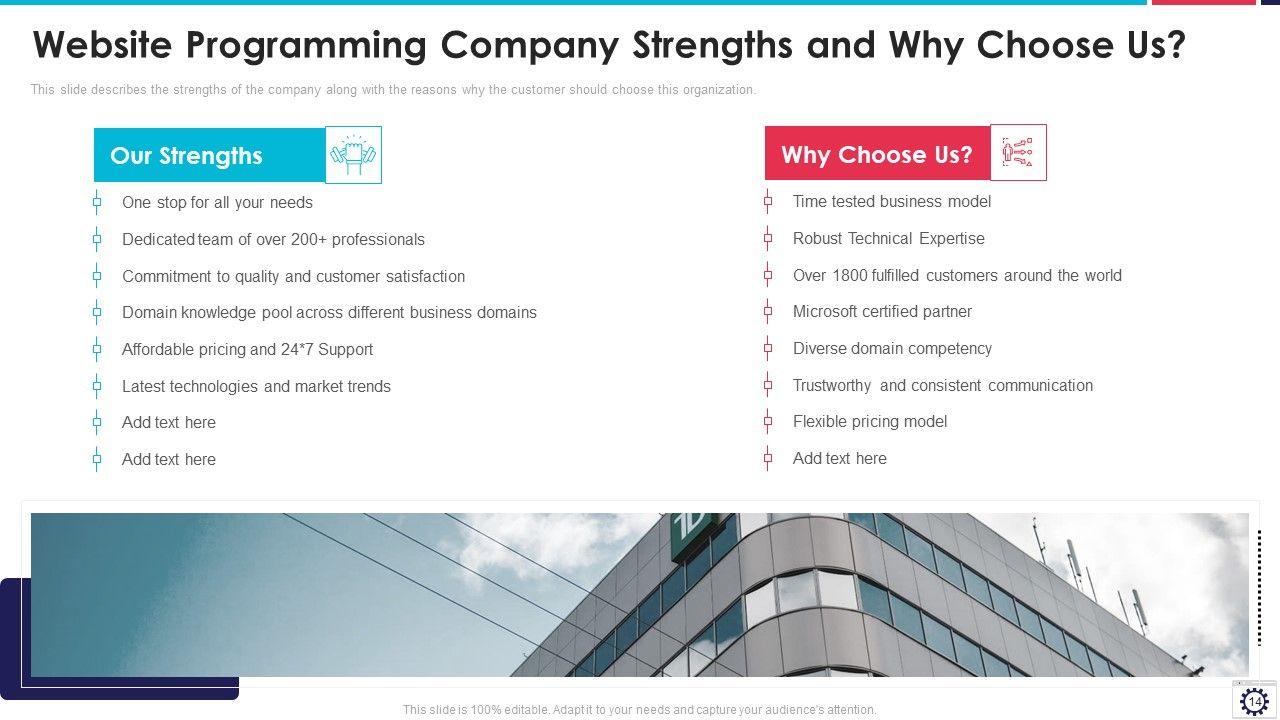 Website Programming Company Strengths and Why Choose Us?

This slide describes the strengths of the company along with the reasons why the customer should choose this organization.

Our Strengths

One stop for all your needs

Dedicated team of over 200+ professionals

Commitment to quality and customer satisfaction

Domain knowledge pool across different business domains

Affordable pricing and 24*7 Support

Latest technologies and market trends

Add text here

Add text here

Why Choose Us?

Time tested business model

Robust Technical Expertise

Over 1800 fulfilled customers around the world

Microsoft certified partner

Diverse domain competency

Trustworthy and consistent communication

Flexible pricing model

Add text here

TD

This slide is 100% editable. Adapt it to your needs and capture your audience's attention.

14